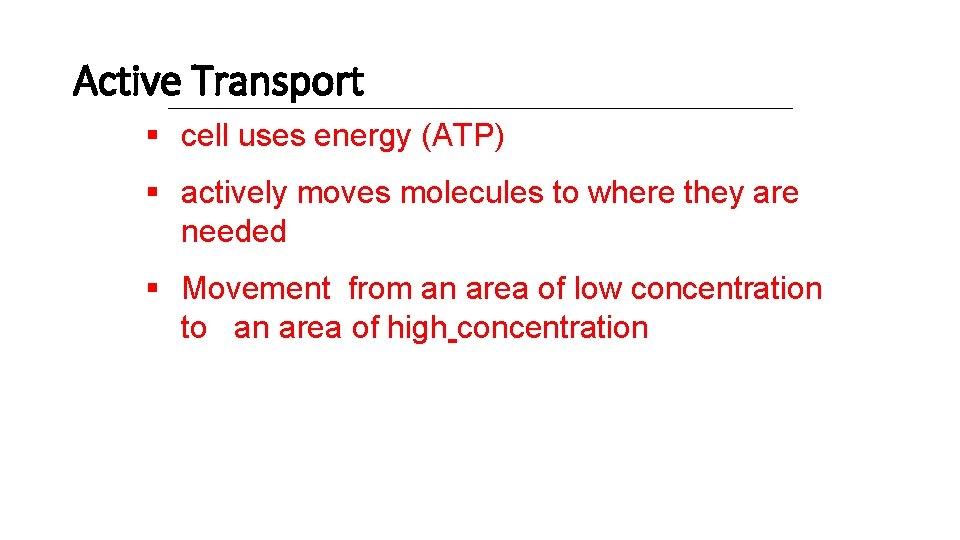 Active Transport

▪ cell uses energy (ATP)

▪ actively moves molecules to where they are needed

▪ Movement from an area of low concentration to an area of high concentration